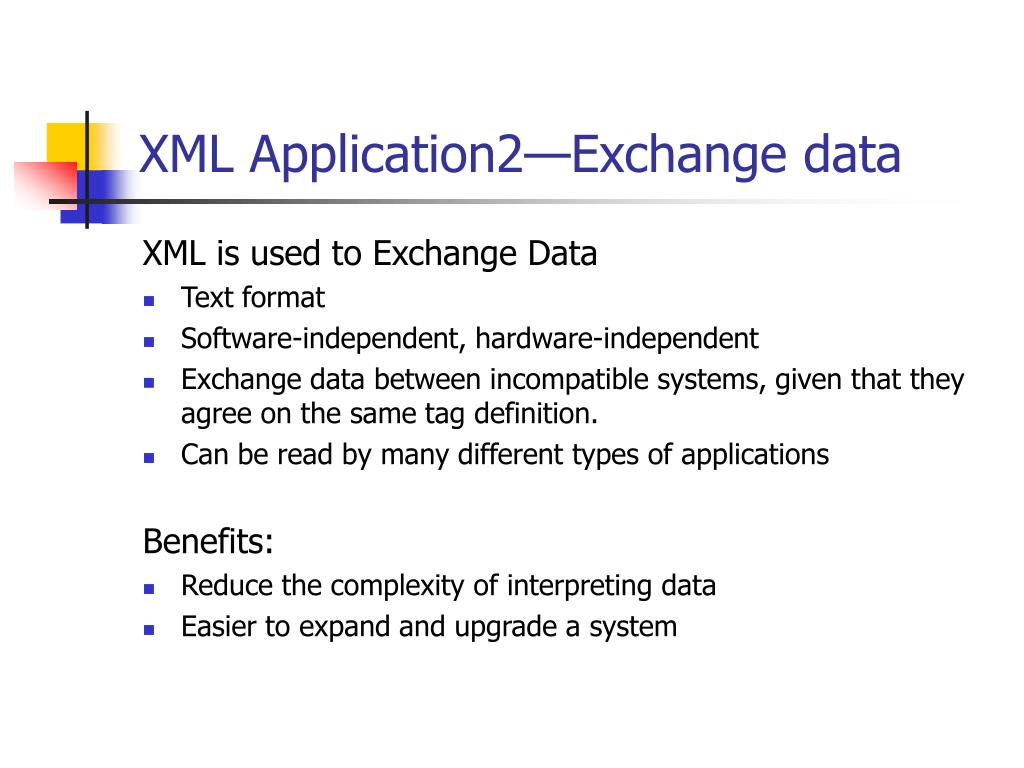 XML Application2—Exchange data

XML is used to Exchange Data

- Text format
- Software-independent, hardware-independent
- Exchange data between incompatible systems, given that they agree on the same tag definition.
- Can be read by many different types of applications

Benefits:

- Reduce the complexity of interpreting data
- Easier to expand and upgrade a system